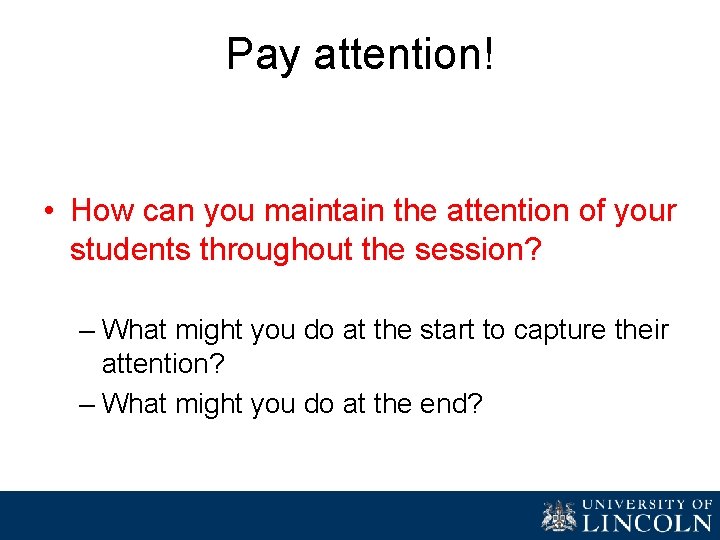 Pay attention!

• How can you maintain the attention of your students throughout the session?

– What might you do at the start to capture their attention?

– What might you do at the end?

UNIVERSITY OF LINCOLN